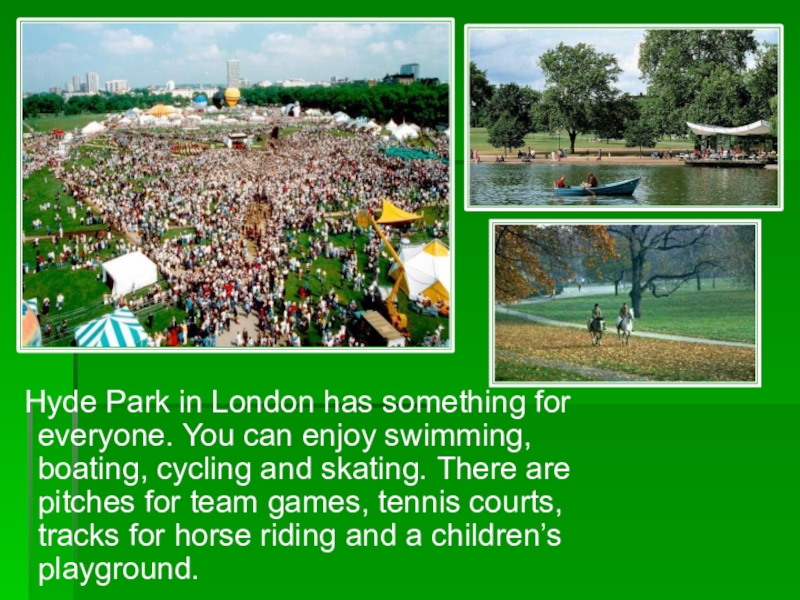 Hyde Park in London has something for everyone. You can enjoy swimming, boating, cycling and skating. There are pitches for team games, tennis courts, tracks for horse riding and a children’s playground.